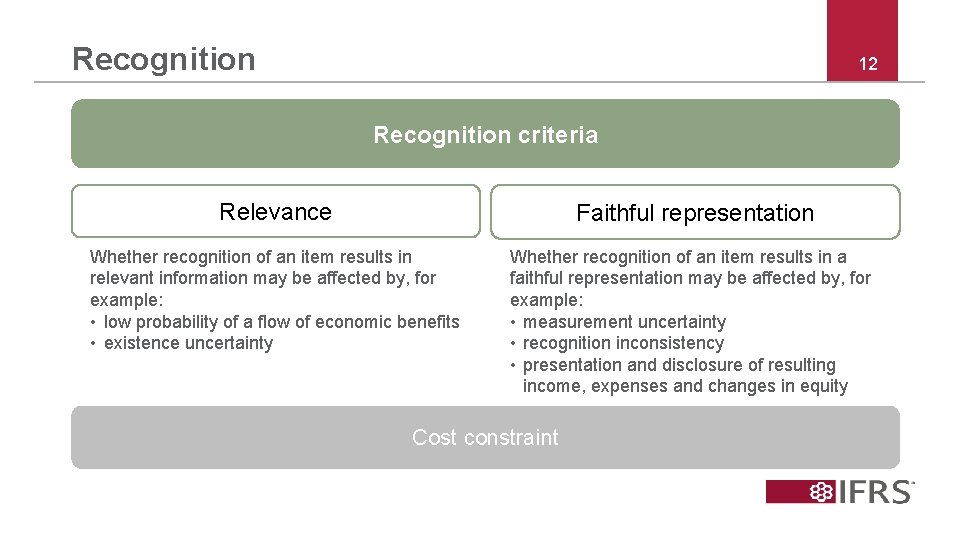 Recognition

12

Recognition criteria

Relevance

Whether recognition of an item results in relevant information may be affected by, for example:
• low probability of a flow of economic benefits
• existence uncertainty

Faithful representation

Whether recognition of an item results in a faithful representation may be affected by, for example:
• measurement uncertainty
• recognition inconsistency
• presentation and disclosure of resulting income, expenses and changes in equity

Cost constraint

IFRS